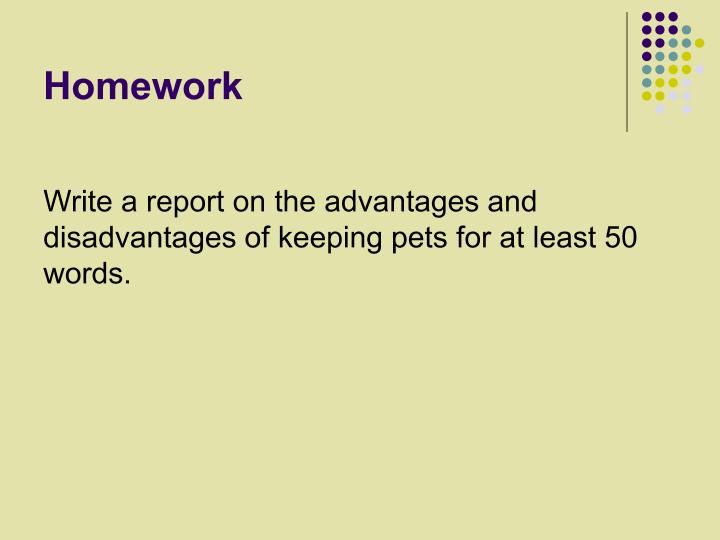 Homework

Write a report on the advantages and disadvantages of keeping pets for at least 50 words.